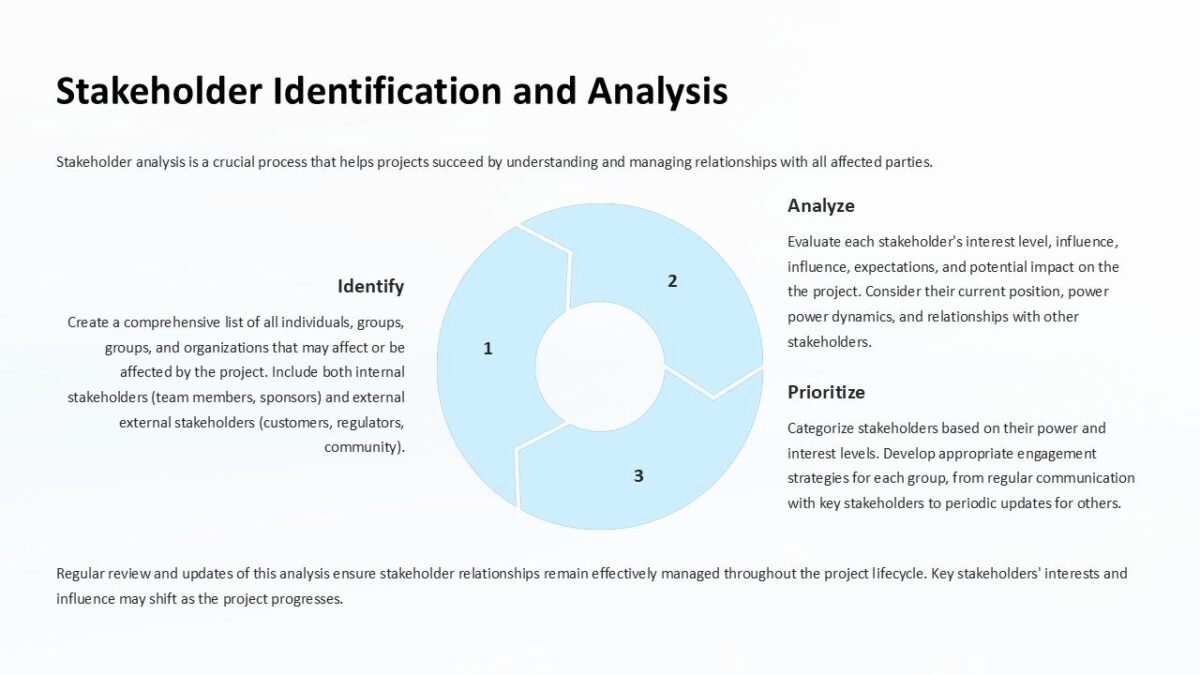 Stakeholder Identification and Analysis

Stakeholder analysis is a crucial process that helps projects succeed by understanding and managing relationships with all affected parties.

Identify

Create a comprehensive list of all individuals, groups, groups, and organizations that may affect or be affected by the project. Include both internal stakeholders (team members, sponsors) and external external stakeholders (customers, regulators, community).

1

2

3

Analyze

Evaluate each stakeholder's interest level, influence, influence, expectations, and potential impact on the the project. Consider their current position, power power dynamics, and relationships with other stakeholders.

Prioritize

Categorize stakeholders based on their power and interest levels. Develop appropriate engagement strategies for each group, from regular communication with key stakeholders to periodic updates for others.

Regular review and updates of this analysis ensure stakeholder relationships remain effectively managed throughout the project lifecycle. Key stakeholders' interests and influence may shift as the project progresses.